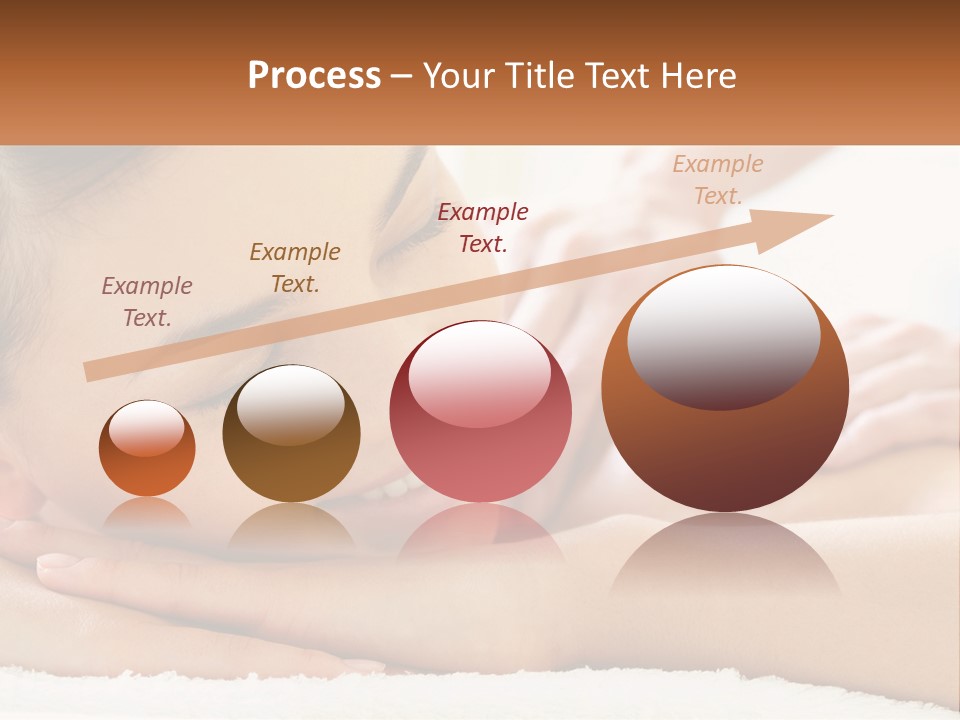 Process – Your Title Text Here

Example Text.

Example Text.

Example Text.

Example Text.